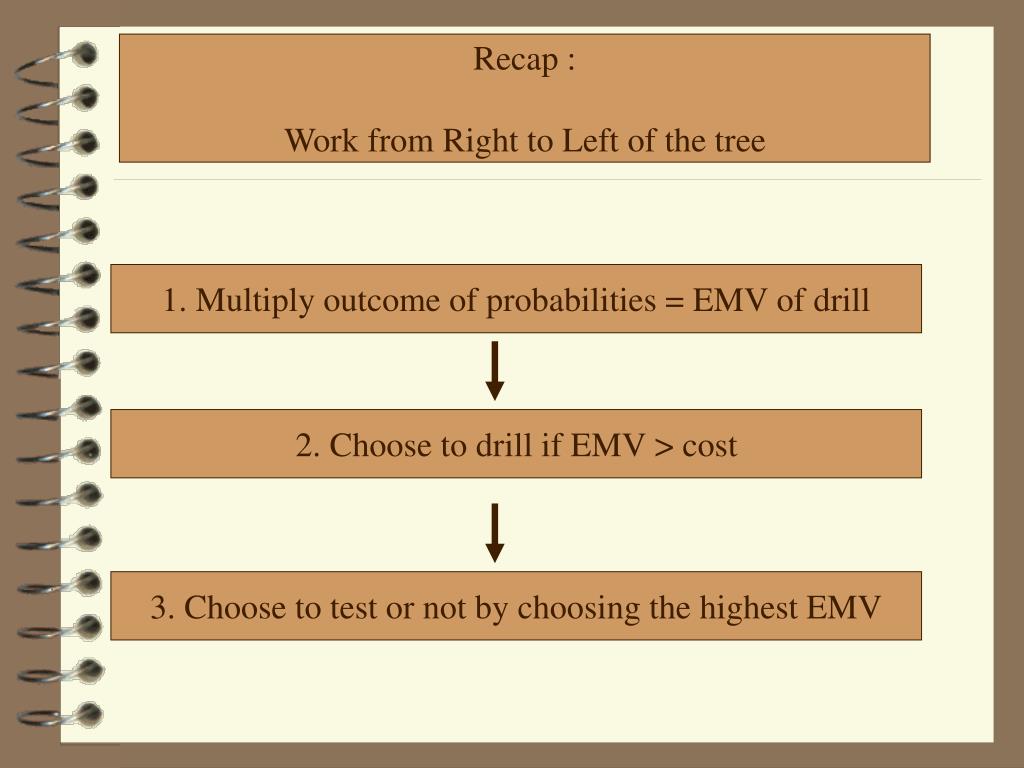 Recap :

Work from Right to Left of the tree

1. Multiply outcome of probabilities = EMV of drill

2. Choose to drill if EMV > cost

3. Choose to test or not by choosing the highest EMV